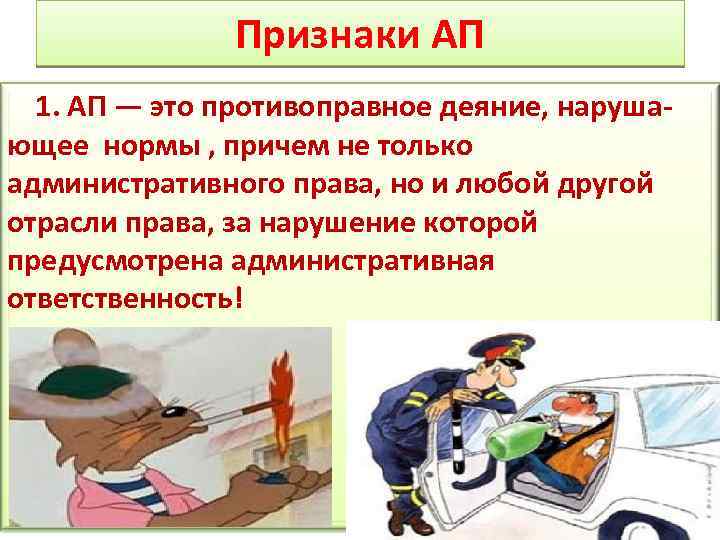 Признаки АП

1. АП — это противоправное деяние, нарушающее нормы , причем не только административного права, но и любой другой отрасли права, за нарушение которой предусмотрена административная ответственность!